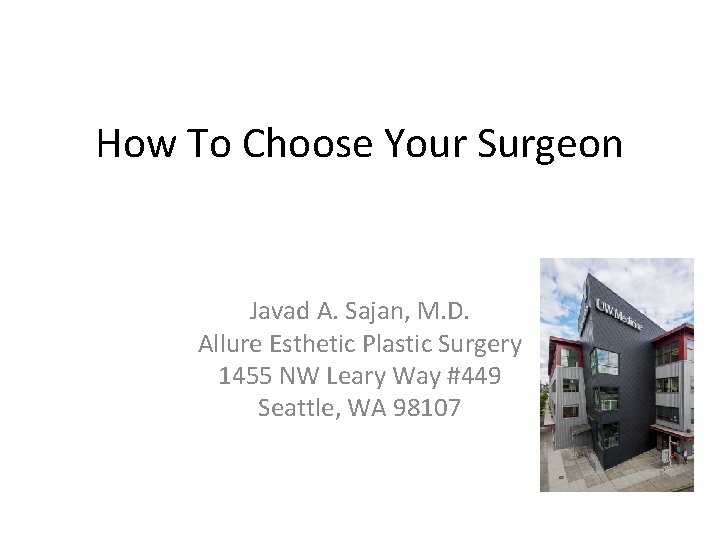 How To Choose Your Surgeon

Javad A. Sajan, M.D.
Allure Esthetic Plastic Surgery
1455 NW Leary Way #449
Seattle, WA 98107

UW Medicine